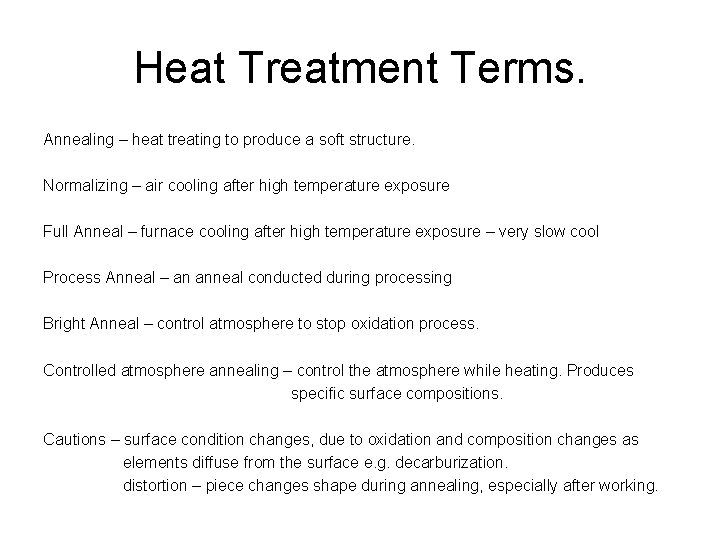 Heat Treatment Terms.

Annealing – heat treating to produce a soft structure.

Normalizing – air cooling after high temperature exposure

Full Anneal – furnace cooling after high temperature exposure – very slow cool

Process Anneal – an anneal conducted during processing

Bright Anneal – control atmosphere to stop oxidation process.

Controlled atmosphere annealing – control the atmosphere while heating. Produces specific surface compositions.

Cautions – surface condition changes, due to oxidation and composition changes as elements diffuse from the surface e.g. decarburization.
distortion – piece changes shape during annealing, especially after working.